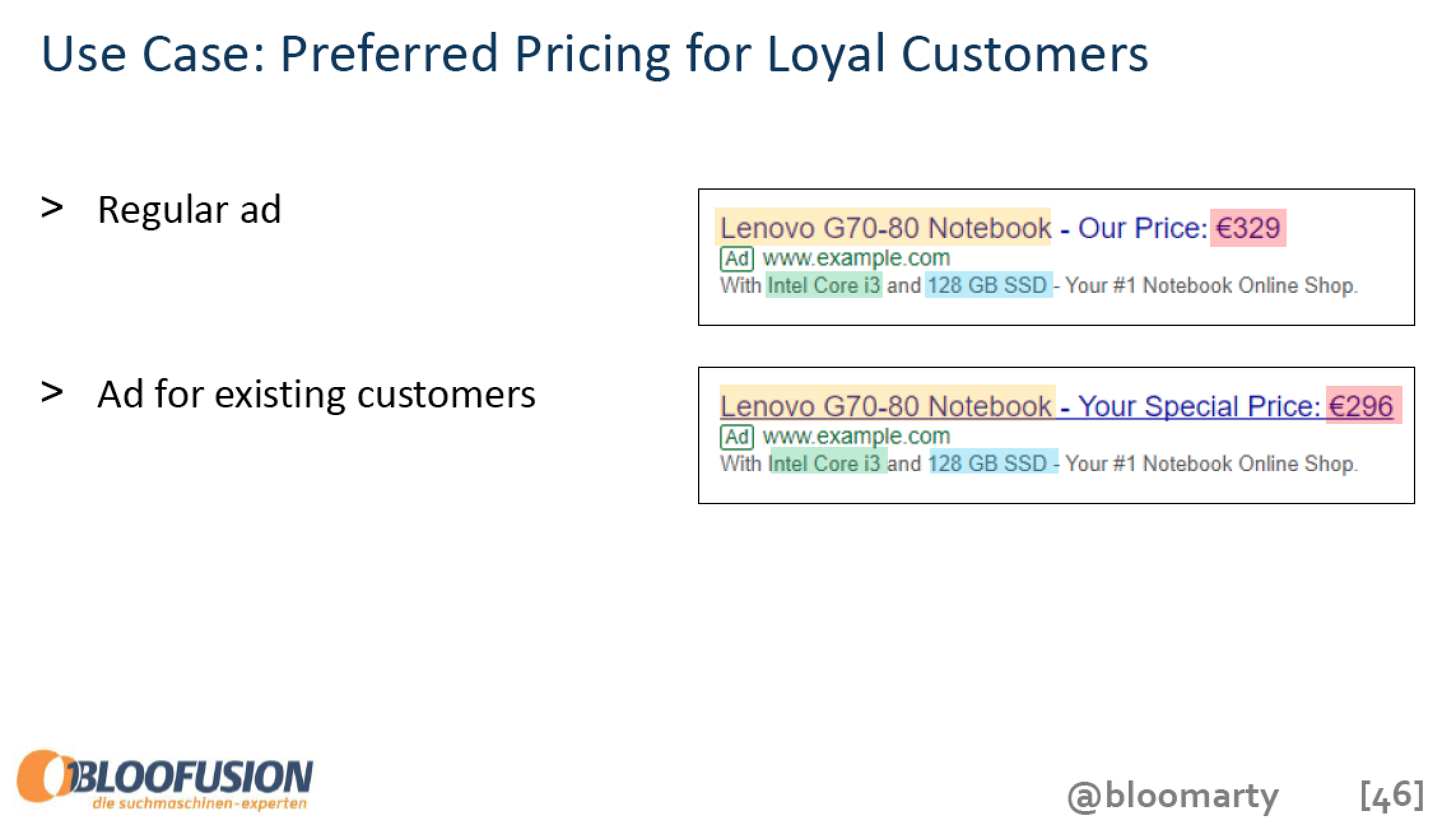 Use Case: Preferred Pricing for Loyal Customers

> Regular ad

Lenovo G70-80 Notebook - Our Price: €329
Ad www.example.com
With Intel Core i3 and 128 GB SSD - Your #1 Notebook Online Shop.

> Ad for existing customers

Lenovo G70-80 Notebook - Your Special Price: €296
Ad www.example.com
With Intel Core i3 and 128 GB SSD - Your #1 Notebook Online Shop.

BLOOFUSION
die suchmaschinen-experten

@bloomarty [46]